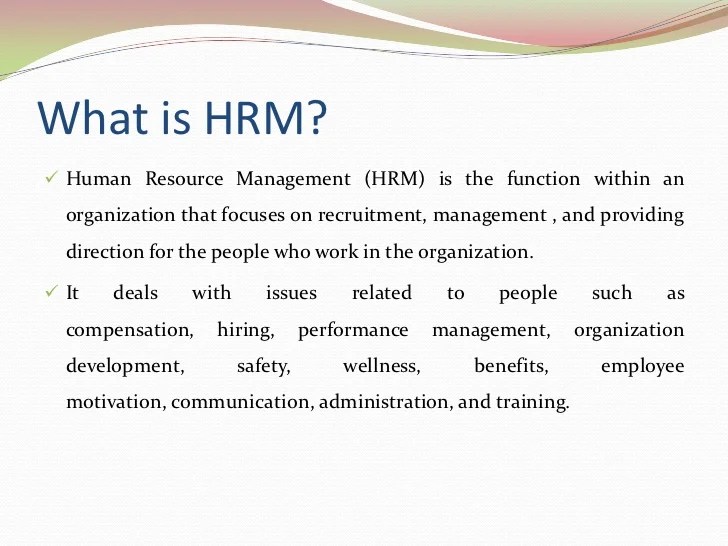 What is HRM?

✓ Human Resource Management (HRM) is the function within an organization that focuses on recruitment, management , and providing direction for the people who work in the organization.

✓ It deals with issues related to people such as compensation, hiring, performance management, organization development, safety, wellness, benefits, employee motivation, communication, administration, and training.